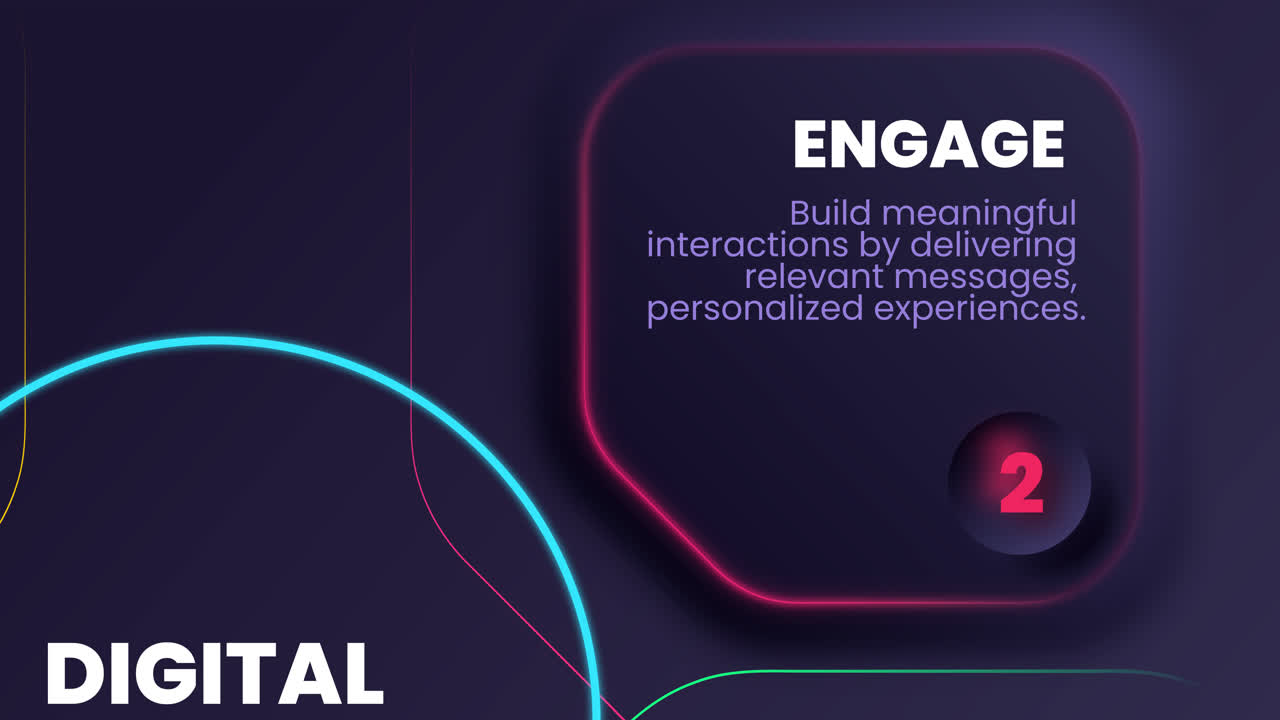 ENGAGE

Build meaningful interactions by delivering relevant messages, personalized experiences.

2

DIGITAL